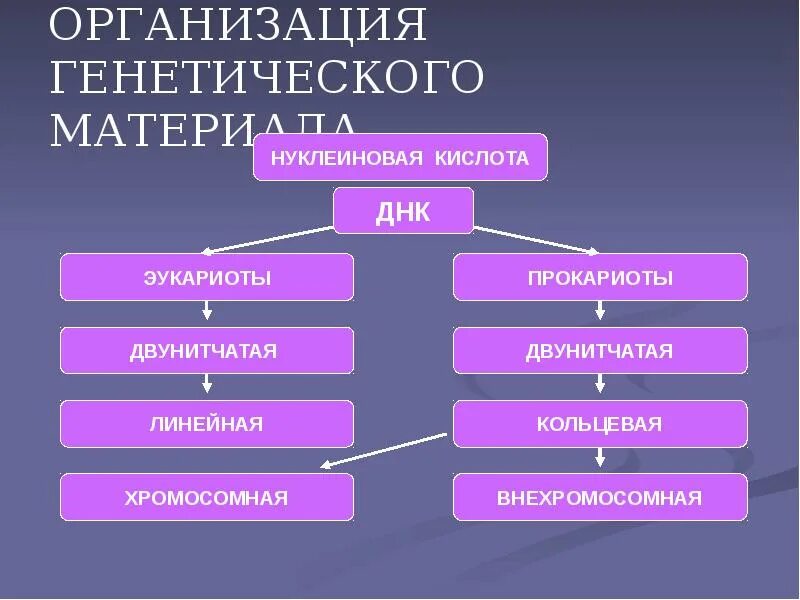 ОРГАНИЗАЦИЯ ГЕНЕТИЧЕСКОГО МАТЕРИАЛА

НУКЛЕИНОВАЯ КИСЛОТА

ДНК

ЭУКАРИОТЫ

ДВУНИТЧАТАЯ

ЛИНЕЙНАЯ

ХРОМОСОМНАЯ

ПРОКАРИОТЫ

ДВУНИТЧАТАЯ

КОЛЬЦЕВАЯ

ВНЕХРОМОСОМНАЯ